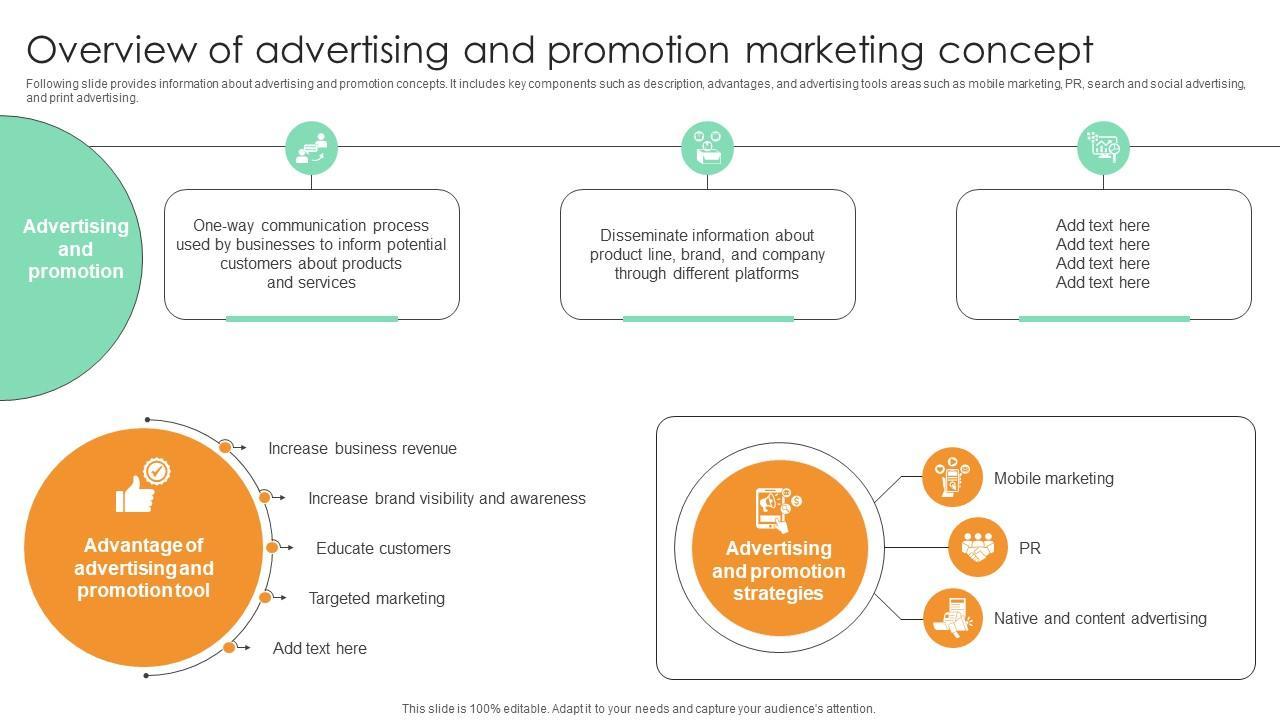 Overview of advertising and promotion marketing concept

Following slide provides information about advertising and promotion concepts. It includes key components such as description, advantages, and advertising tools areas such as mobile marketing, PR, search and social advertising, and print advertising.

Advertising and promotion

One-way communication process used by businesses to inform potential customers about products and services

Disseminate information about product line, brand, and company through different platforms

Add text here
Add text here
Add text here
Add text here

Advantage of advertising and promotion tool

Increase business revenue

Increase brand visibility and awareness

Educate customers

Targeted marketing

Add text here

Advertising and promotion strategies

Mobile marketing

PR

Native and content advertising

This slide is 100% editable. Adapt it to your needs and capture your audience's attention.